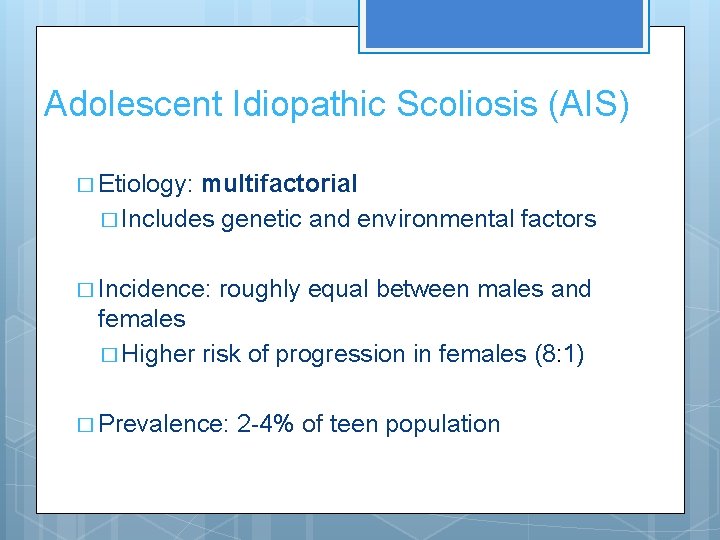 Adolescent Idiopathic Scoliosis (AIS)

□ Etiology: multifactorial

□ Includes genetic and environmental factors

□ Incidence: roughly equal between males and females

□ Higher risk of progression in females (8:1)

□ Prevalence: 2-4% of teen population